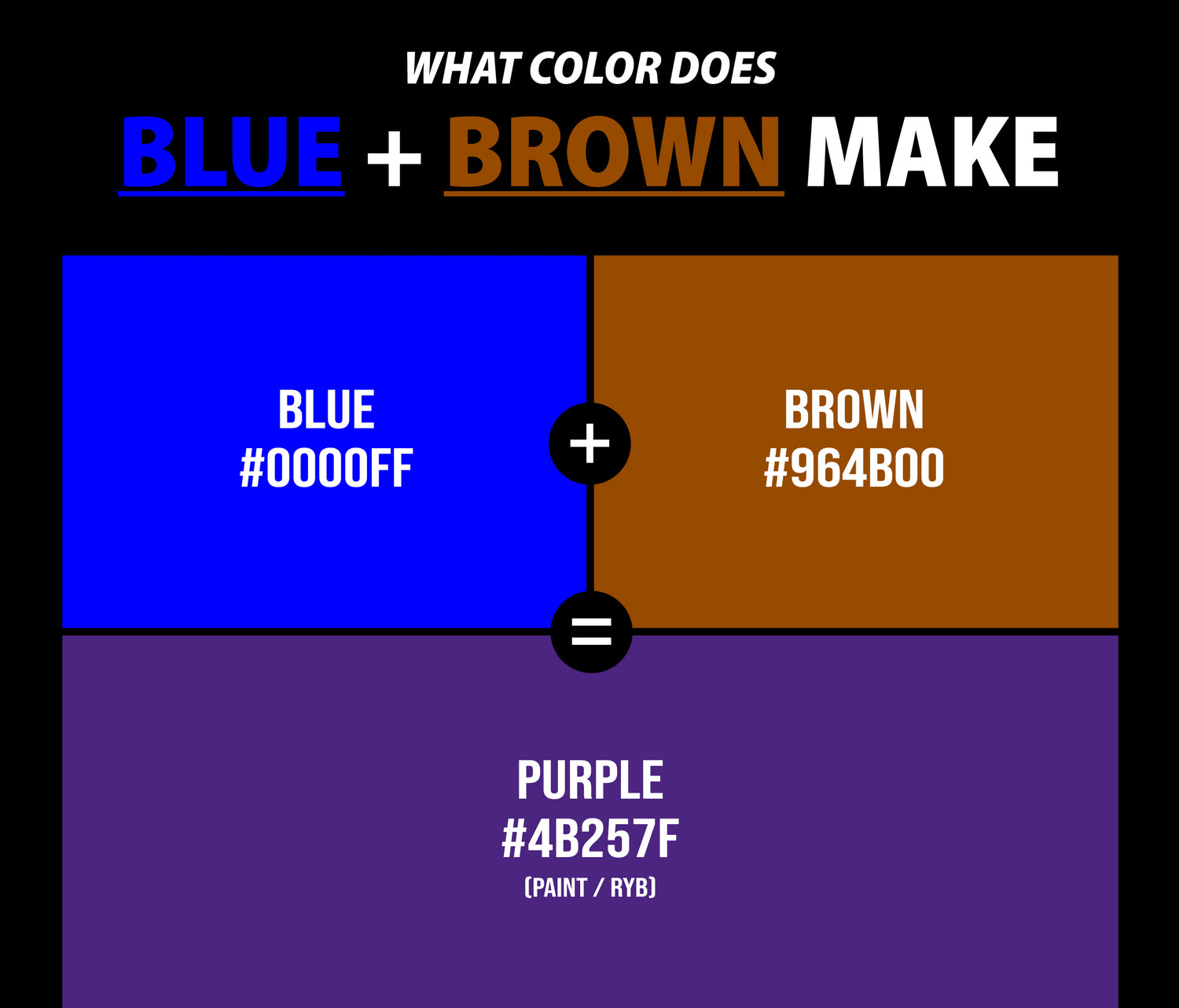 WHAT COLOR DOES
BLUE + BROWN MAKE

BLUE
#0000FF

+

BROWN
#964B00

=

PURPLE
#4B257F
(PAINT / RYB)